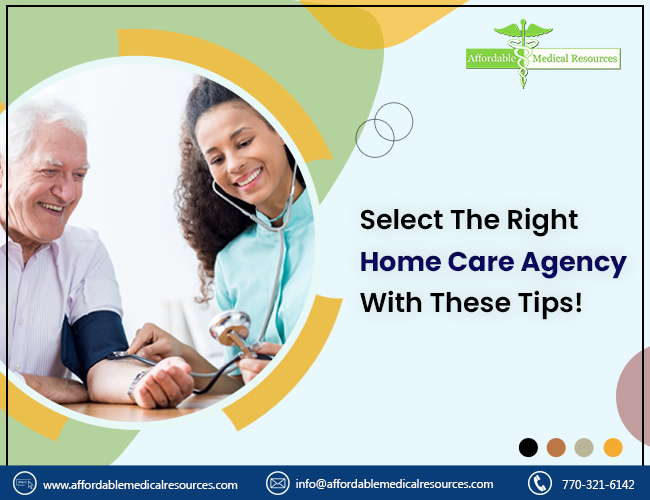 Affordable Medical Resources

Select The Right Home Care Agency With These Tips!

www.affordablemedicalresources.com
info@affordablemedicalresources.com
770-321-6142